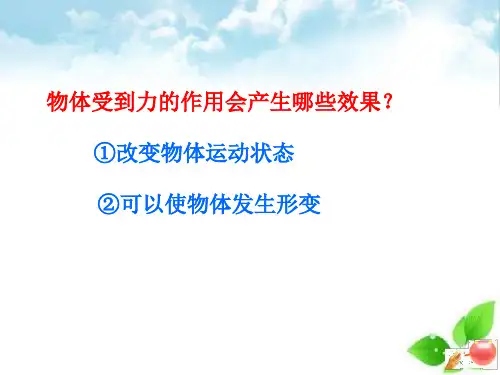 物体受到力的作用会产生哪些效果？

①改变物体运动状态

②可以使物体发生形变